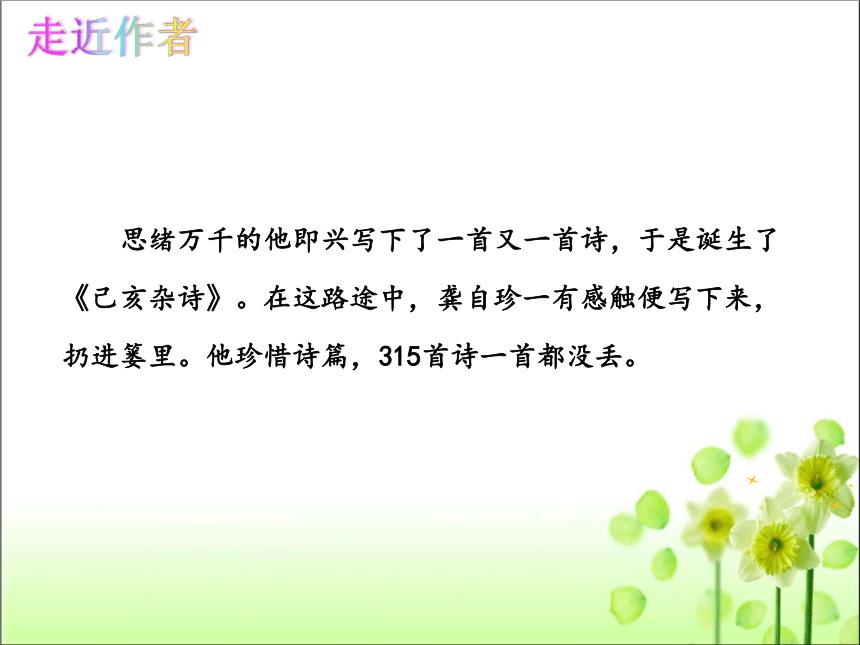 走近作者

思绪万千的他即兴写下了一首又一首诗，于是诞生了《己亥杂诗》。在这路途中，龚自珍一有感触便写下来，扔进篓里。他珍惜诗篇，315首诗一首都没丢。